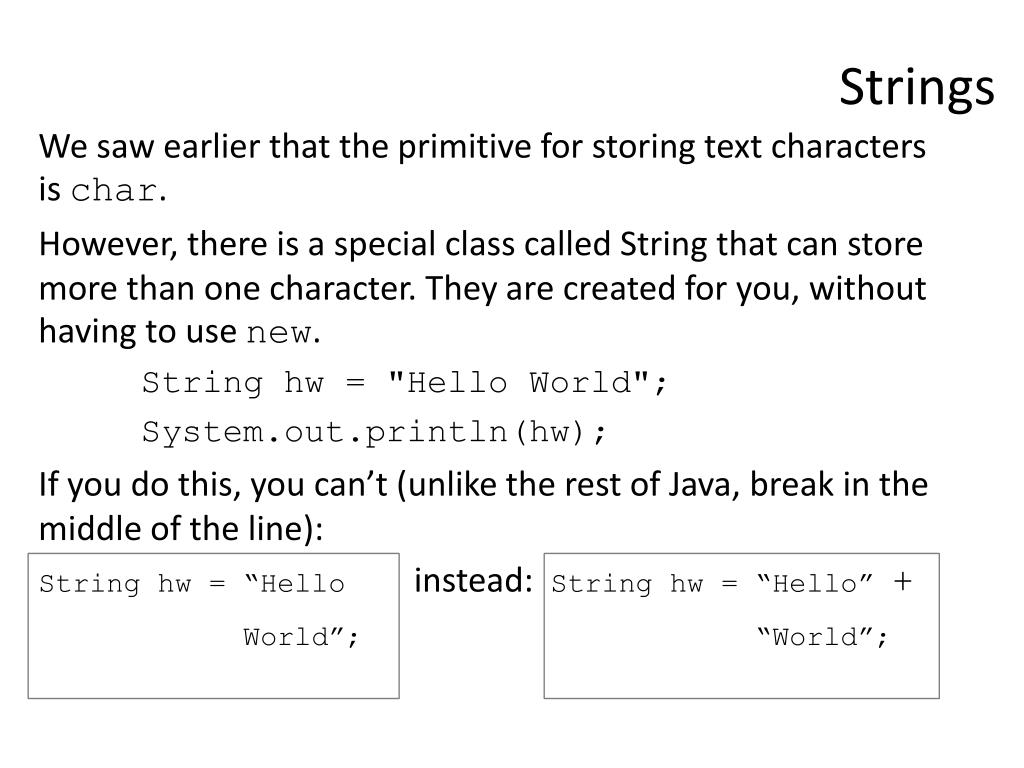 Strings

We saw earlier that the primitive for storing text characters is char.

However, there is a special class called String that can store more than one character. They are created for you, without having to use new.

String hw = "Hello World";
System.out.println(hw);

If you do this, you can’t (unlike the rest of Java, break in the middle of the line):

String hw = “Hello
World”;

instead:

String hw = “Hello” +
“World”;